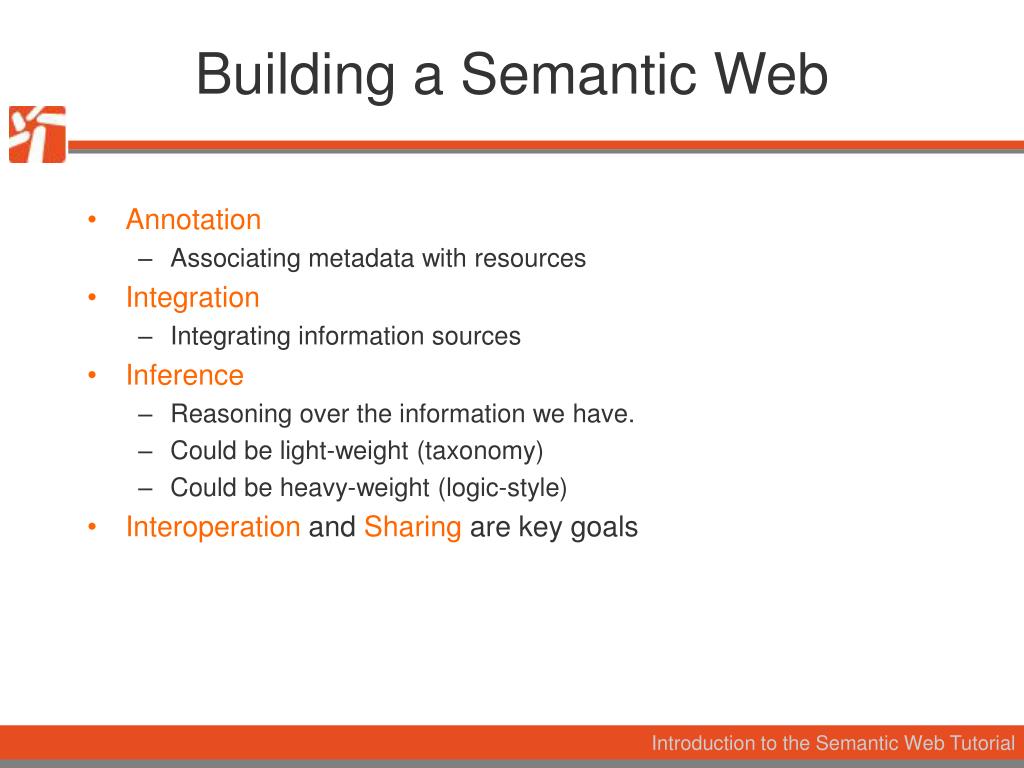 Building a Semantic Web

• Annotation
– Associating metadata with resources
• Integration
– Integrating information sources
• Inference
– Reasoning over the information we have.
– Could be light-weight (taxonomy)
– Could be heavy-weight (logic-style)
• Interoperation and Sharing are key goals

Introduction to the Semantic Web Tutorial